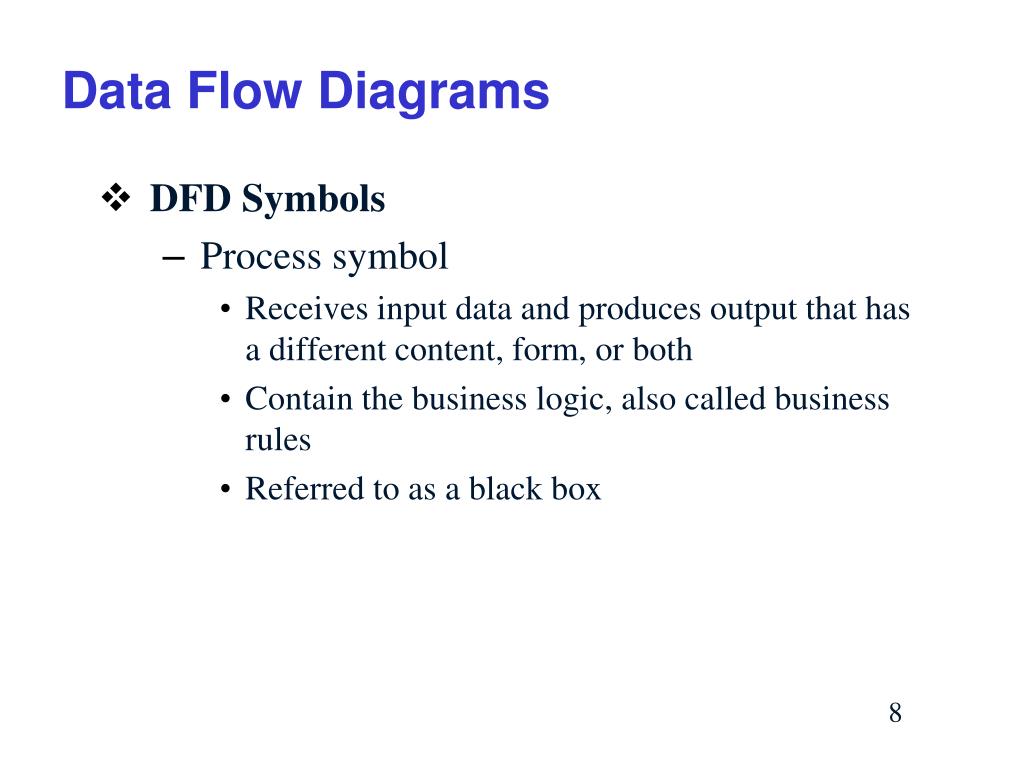 Data Flow Diagrams

❖ DFD Symbols

– Process symbol

• Receives input data and produces output that has a different content, form, or both

• Contain the business logic, also called business rules

• Referred to as a black box

8